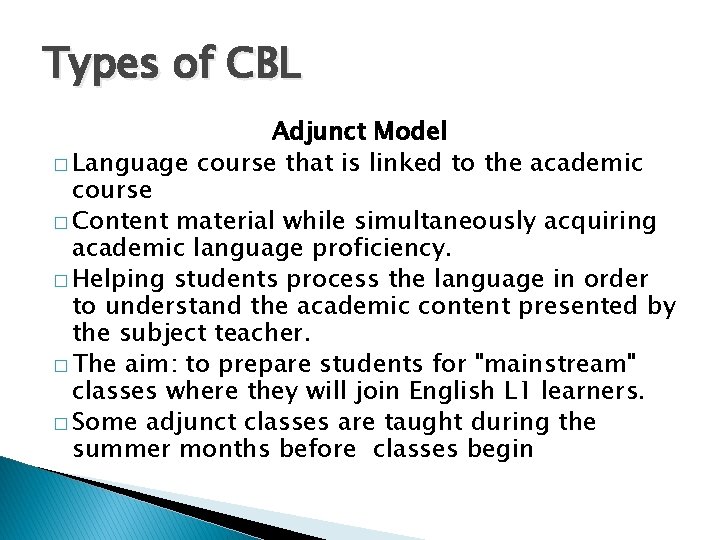 Types of CBL

Adjunct Model

□ Language course that is linked to the academic course

□ Content material while simultaneously acquiring academic language proficiency.

□ Helping students process the language in order to understand the academic content presented by the subject teacher.

□ The aim: to prepare students for "mainstream" classes where they will join English L1 learners.

□ Some adjunct classes are taught during the summer months before  classes begin